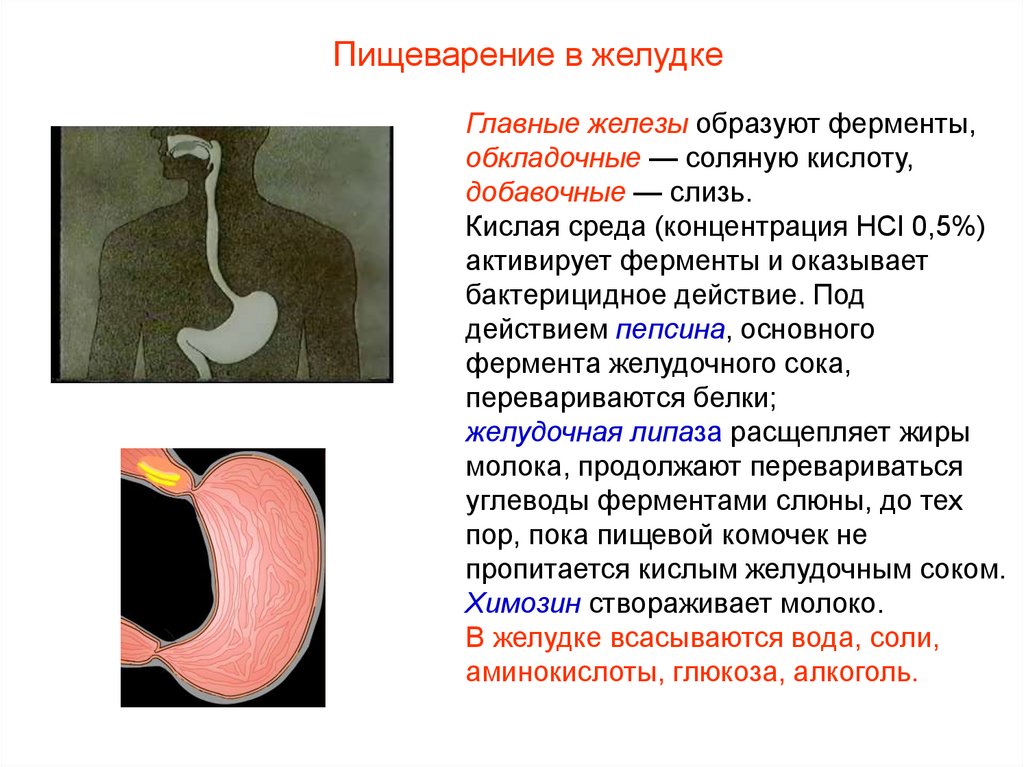 Пищеварение в желудке

Главные железы образуют ферменты, обкладочные — соляную кислоту, добавочные — слизь.
Кислая среда (концентрация HCl 0,5%) активирует ферменты и оказывает бактерицидное действие. Под действием пепсина, основного фермента желудочного сока, перевариваются белки;
желудочная липаза расщепляет жиры молока, продолжают перевариваться углеводы ферментами слюны, до тех пор, пока пищевой комочек не пропитается кислым желудочным соком.
Химозин створаживает молоко.
В желудке всасываются вода, соли, аминокислоты, глюкоза, алкоголь.